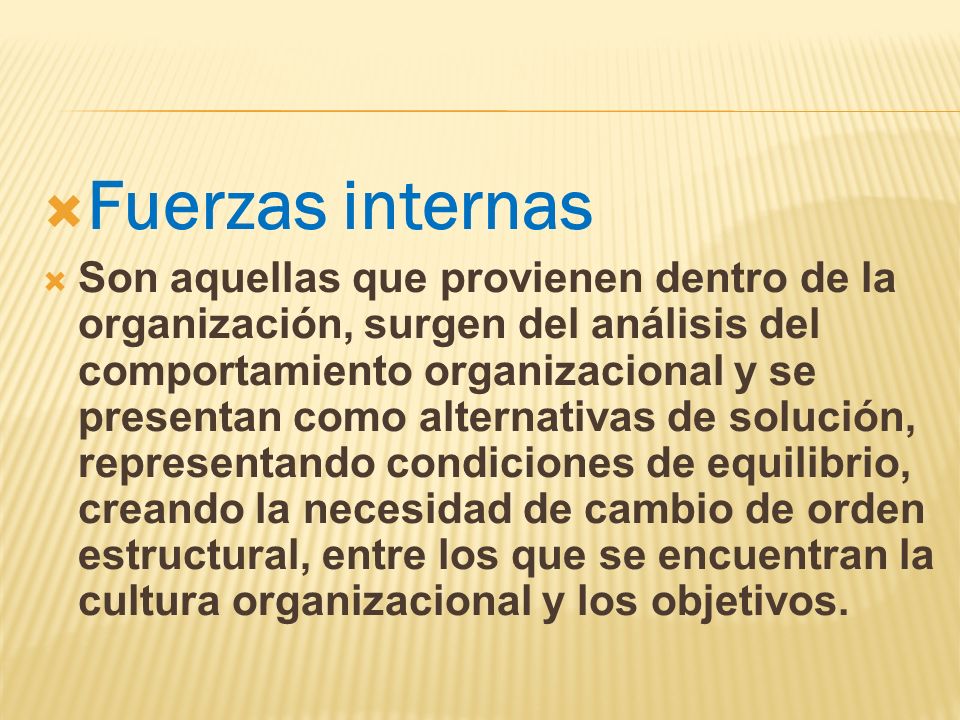 Fuerzas internas

Son aquellas que provienen dentro de la organización, surgen del análisis del comportamiento organizacional y se presentan como alternativas de solución, representando condiciones de equilibrio, creando la necesidad de cambio de orden estructural, entre los que se encuentran la cultura organizacional y los objetivos.